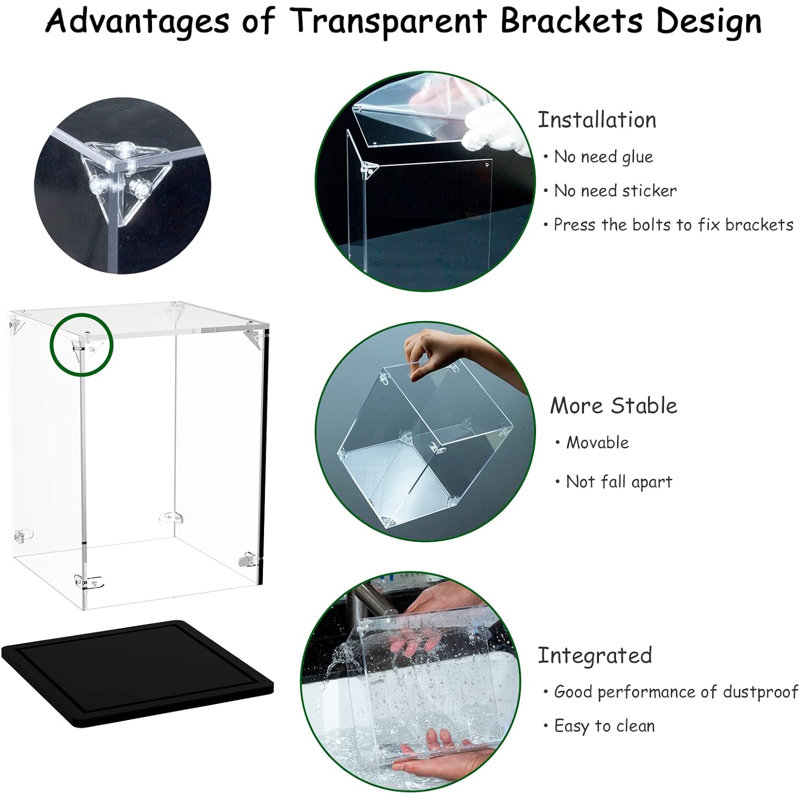 Advantages of Transparent Brackets Design

Installation
• No need glue
• No need sticker
• Press the bolts to fix brackets

More Stable
• Movable
• Not fall apart

Integrated
• Good performance of dustproof
• Easy to clean